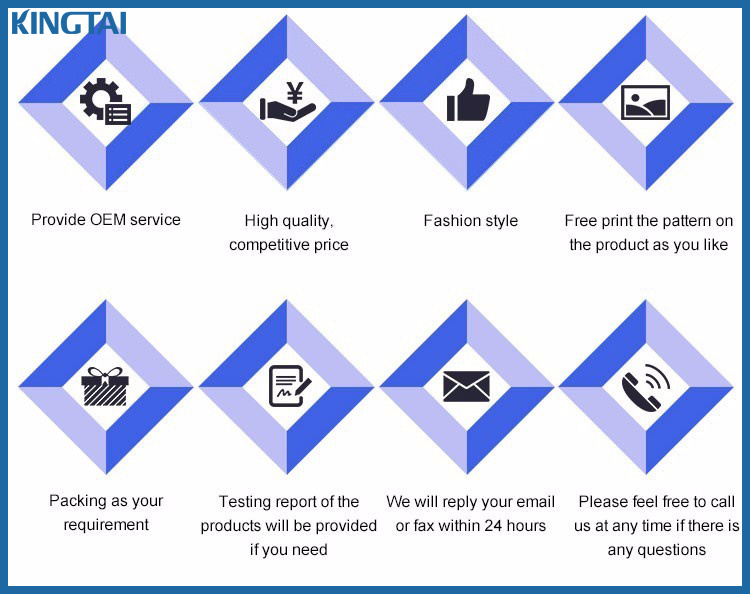 KINGTAI

¥

Provide OEM service

High quality, competitive price

Fashion style

Free print the pattern on the product as you like

Packing as your requirement

Testing report of the products will be provided if you need

We will reply your email or fax within 24 hours

Please feel free to call us at any time if there is any questions